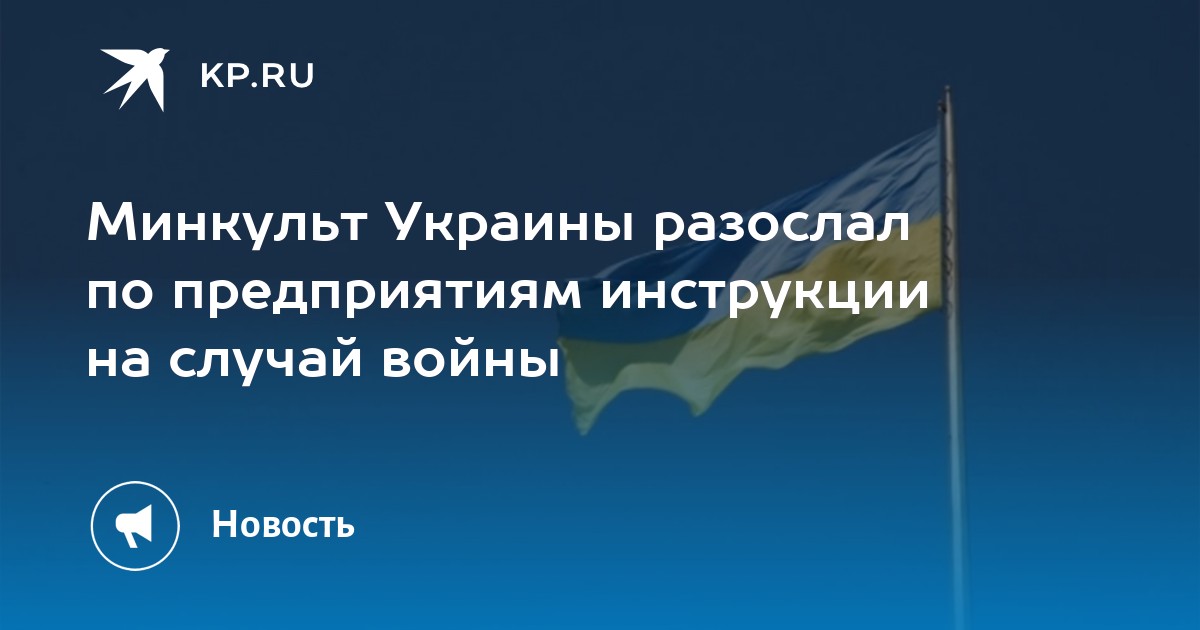 KP.RU

Минкульт Украины разослал по предприятиям инструкции на случай войны

Новость